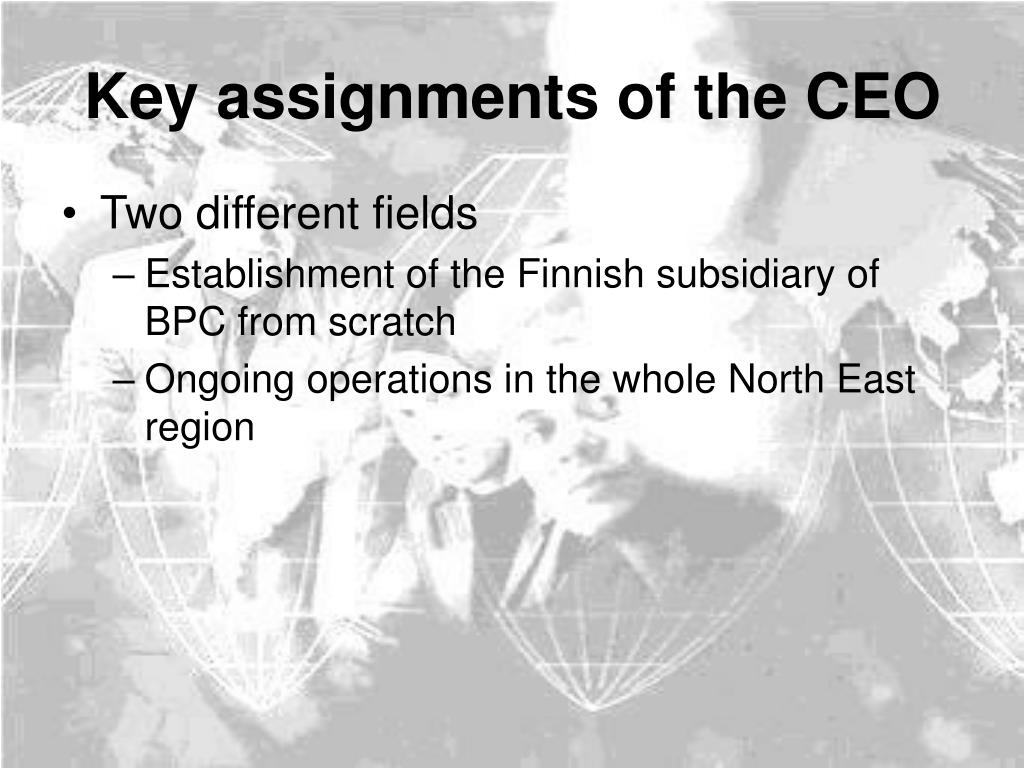 Key assignments of the CEO

• Two different fields
– Establishment of the Finnish subsidiary of BPC from scratch
– Ongoing operations in the whole North East region